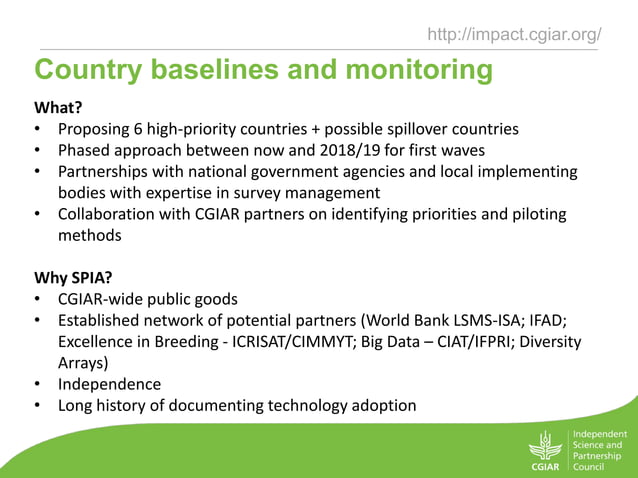 http://impact.cgiar.org/

Country baselines and monitoring

What?
• Proposing 6 high-priority countries + possible spillover countries
• Phased approach between now and 2018/19 for first waves
• Partnerships with national government agencies and local implementing bodies with expertise in survey management
• Collaboration with CGIAR partners on identifying priorities and piloting methods

Why SPIA?
• CGIAR-wide public goods
• Established network of potential partners (World Bank LSMS-ISA; IFAD; Excellence in Breeding - ICRISAT/CIMMYT; Big Data – CIAT/IFPRI; Diversity Arrays)
• Independence
• Long history of documenting technology adoption

CGIAR
Independent Science and Partnership Council